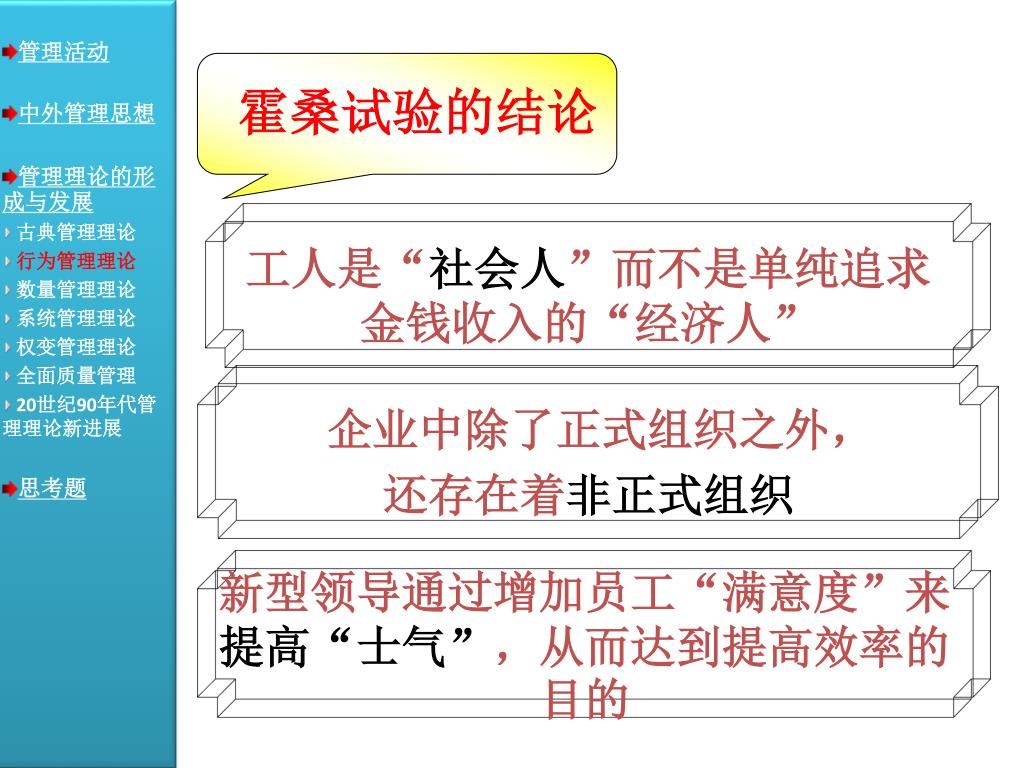 管理活动

中外管理思想

管理理论的形成与发展

古典管理理论
行为管理理论
数量管理理论
系统管理理论
权变管理理论
全面质量管理
20世纪90年代管理理论新进展

思考题

霍桑试验的结论

工人是“社会人”而不是单纯追求金钱收入的“经济人”

企业中除了正式组织之外，还存在着非正式组织

新型领导通过增加员工“满意度”来提高“士气”，从而达到提高效率的目的